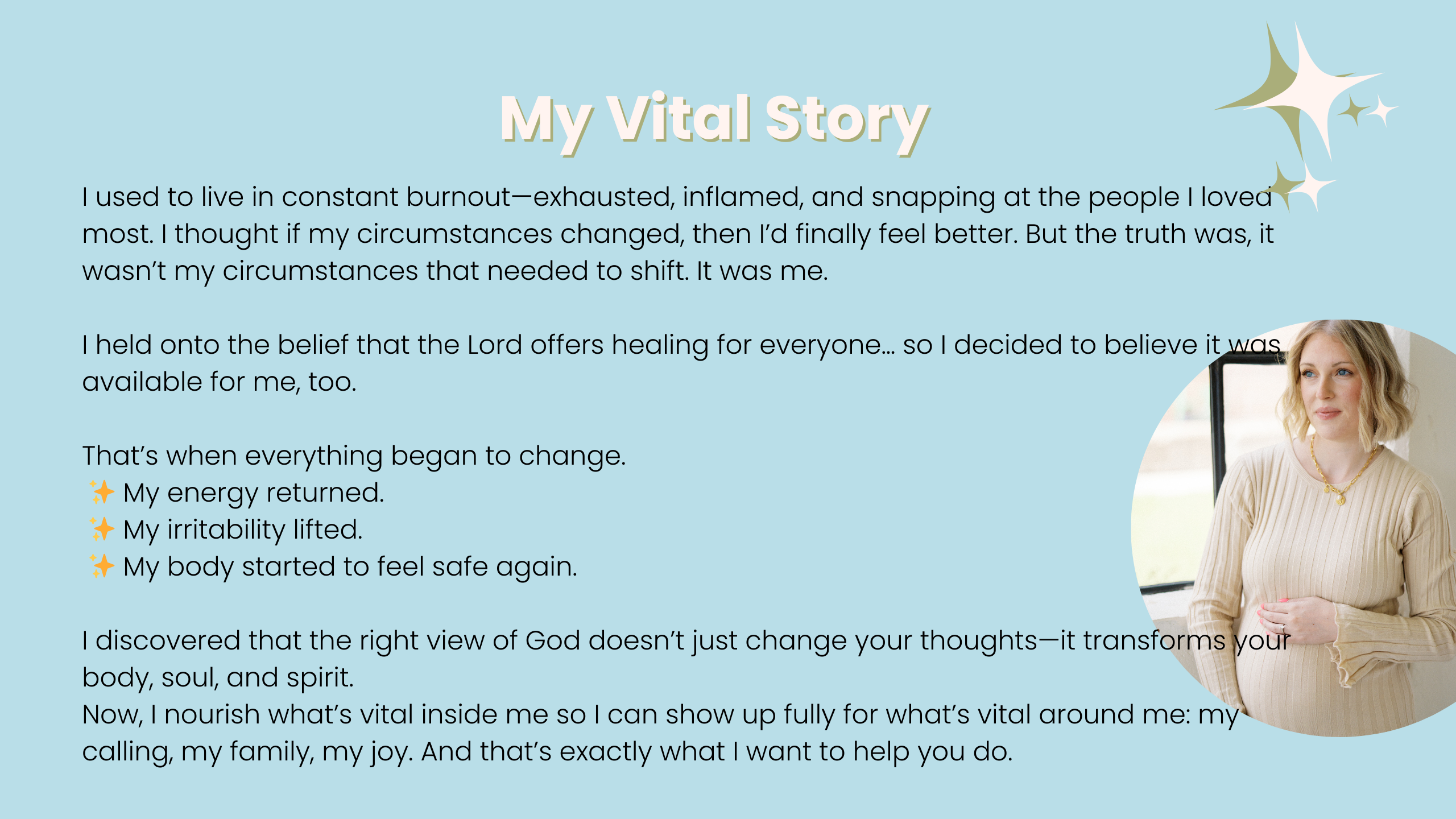 My Vital Story

I used to live in constant burnout—exhausted, inflamed, and snapping at the people I loved most. I thought if my circumstances changed, then I'd finally feel better. But the truth was, it wasn't my circumstances that needed to shift. It was me.

I held onto the belief that the Lord offers healing for everyone... so I decided to believe it was available for me, too.

That's when everything began to change.
✨ My energy returned.
✨ My irritability lifted.
✨ My body started to feel safe again.

I discovered that the right view of God doesn't just change your thoughts—it transforms your body, soul, and spirit.
Now, I nourish what's vital inside me so I can show up fully for what's vital around me: my calling, my family, my joy. And that's exactly what I want to help you do.